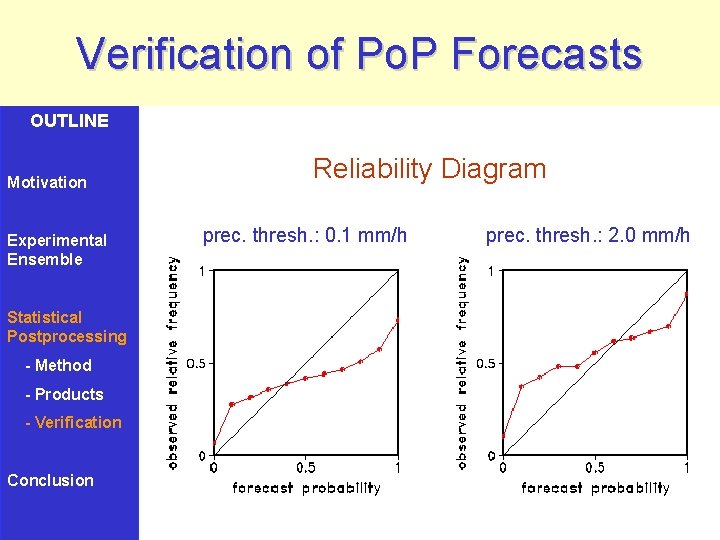 Verification of PoP Forecasts

OUTLINE

Motivation

Experimental Ensemble

Statistical Postprocessing

- Method

- Products

- Verification

Conclusion

Reliability Diagram

prec. thresh.: 0.1 mm/h

observed relative frequency

1

0.5

0

0

0.5

1

forecast probability

prec. thresh.: 2.0 mm/h

observed relative frequency

1

0.5

0

0

0.5

1

forecast probability